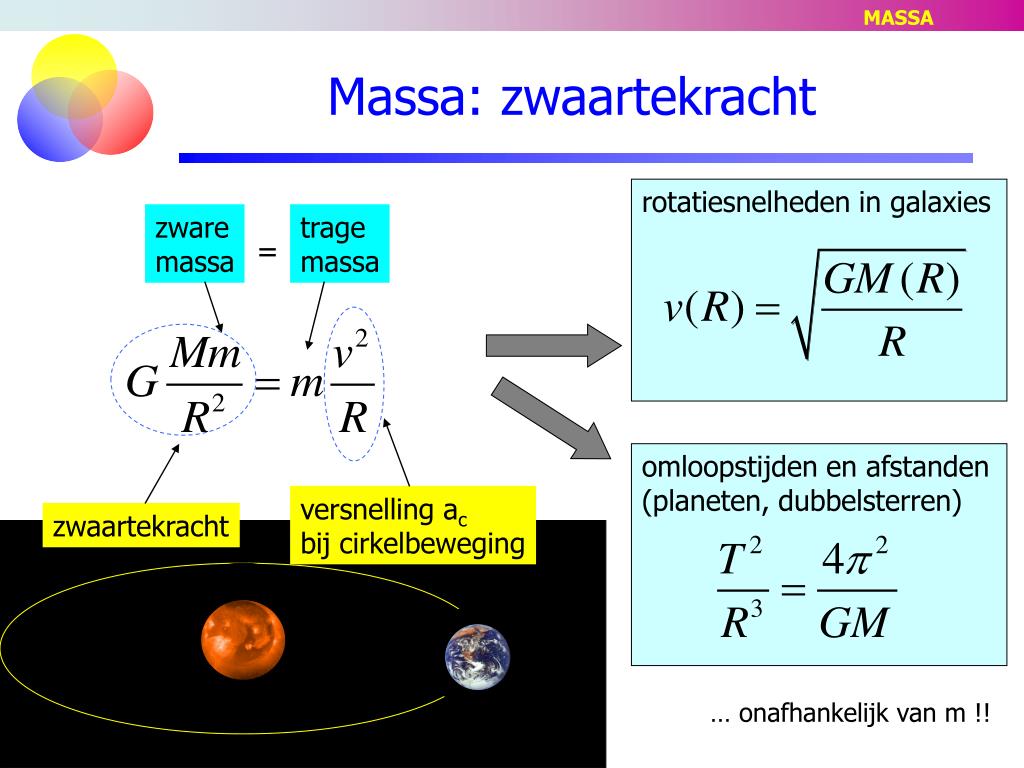 MASSA

Massa: zwaartekracht

zware massa = trage massa

$G\frac{Mm}{R^2} = m\frac{v^2}{R}$

zwaartekracht

versnelling $a_c$ bij cirkelbeweging

rotatiesnelheden in galaxies

$v(R) = \sqrt{\frac{GM(R)}{R}}$

omloopstijden en afstanden (planeten, dubbelsterren)

$\frac{T^2}{R^3} = \frac{4\pi^2}{GM}$

… onafhankelijk van m !!